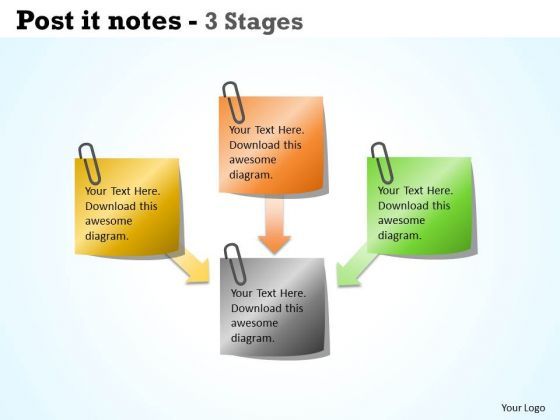 Post it notes - 3 Stages

Your Text Here. Download this awesome diagram.

Your Text Here. Download this awesome diagram.

Your Text Here. Download this awesome diagram.

Your Text Here. Download this awesome diagram.

Your Logo